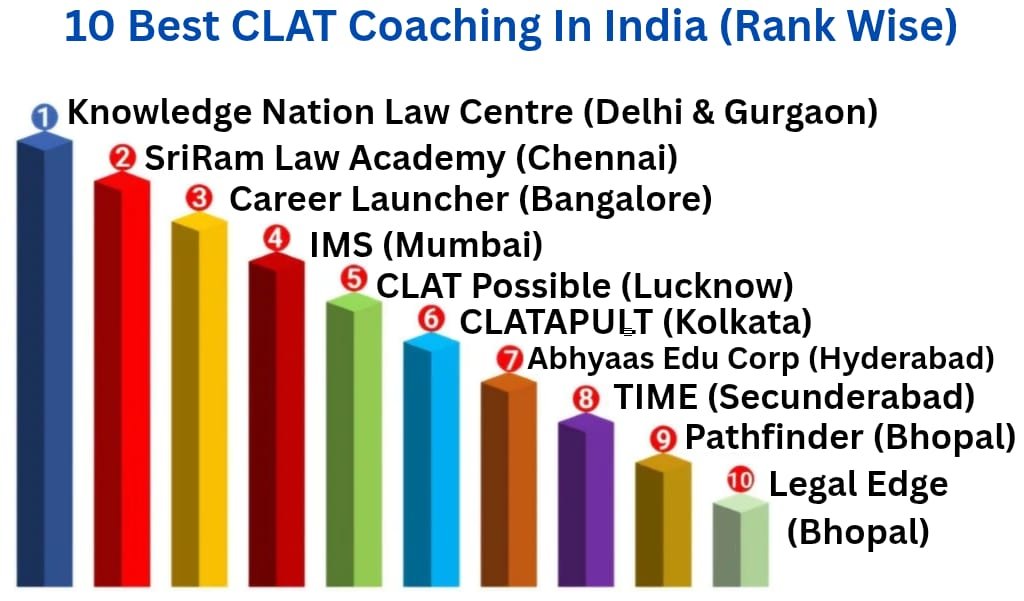 10 Best CLAT Coaching In India (Rank Wise)

1 Knowledge Nation Law Centre (Delhi & Gurgaon)

2 SriRam Law Academy (Chennai)

3 Career Launcher (Bangalore)

4 IMS (Mumbai)

5 CLAT Possible (Lucknow)

6 CLATAPULT (Kolkata)

7 Abhyaas Edu Corp (Hyderabad)

8 TIME (Secunderabad)

9 Pathfinder (Bhopal)

10 Legal Edge (Bhopal)